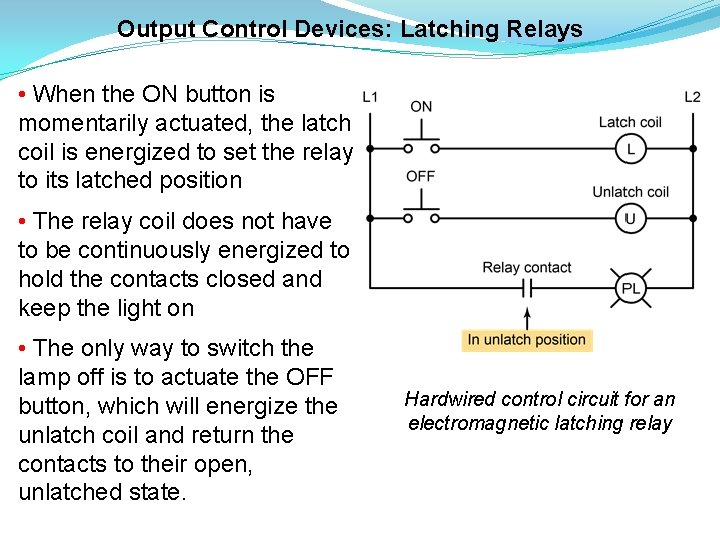 Output Control Devices: Latching Relays

• When the ON button is momentarily actuated, the latch coil is energized to set the relay to its latched position

• The relay coil does not have to be continuously energized to hold the contacts closed and keep the light on

• The only way to switch the lamp off is to actuate the OFF button, which will energize the unlatch coil and return the contacts to their open, unlatched state.

L1
L2
ON
Latch coil
L
OFF
Unlatch coil
U
Relay contact
PL
In unlatch position

Hardwired control circuit for an electromagnetic latching relay